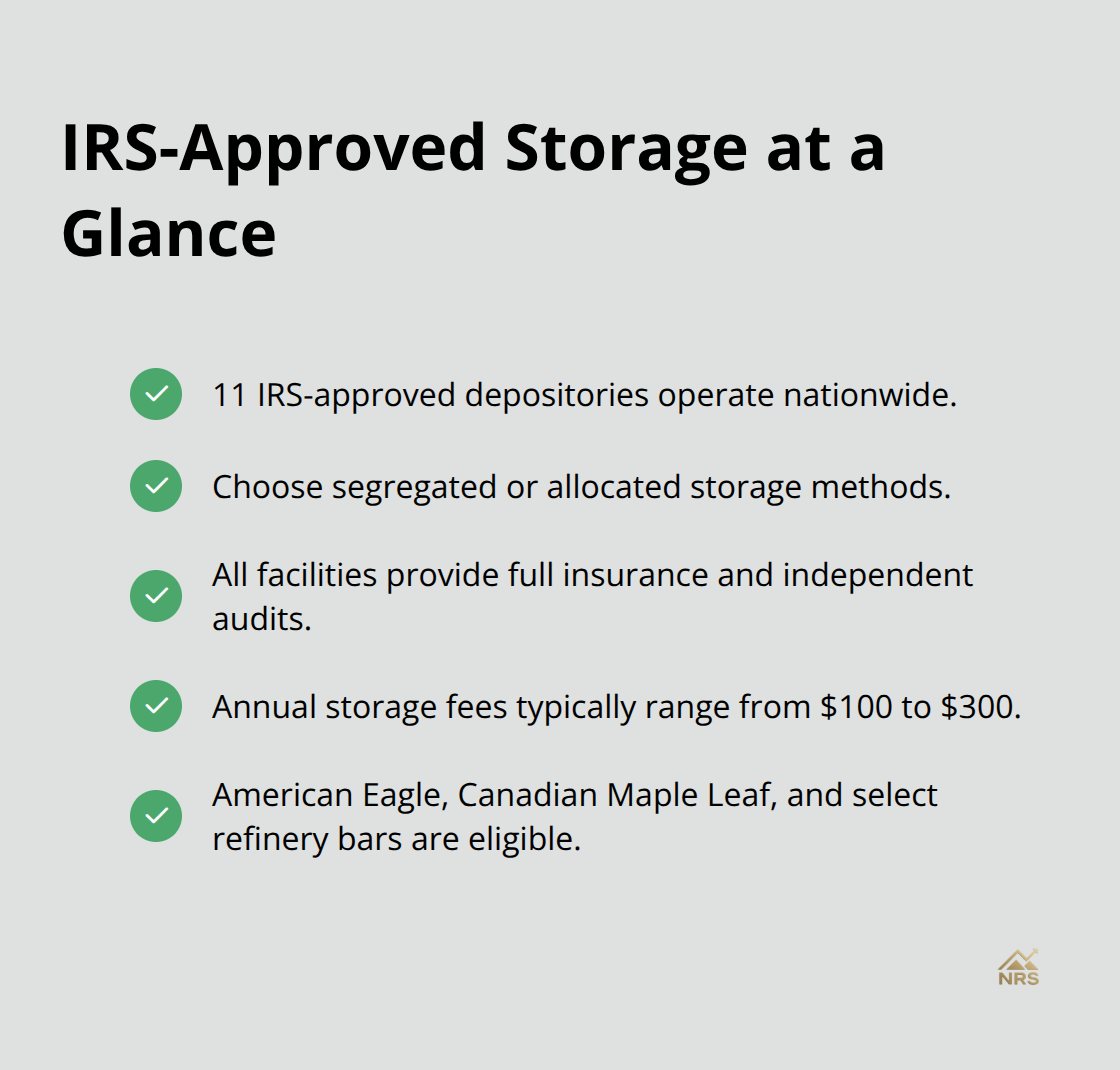 IRS-Approved Storage at a Glance

11 IRS-approved depositories operate nationwide.

Choose segregated or allocated storage methods.

All facilities provide full insurance and independent audits.

Annual storage fees typically range from \$100 to \$300.

American Eagle, Canadian Maple Leaf, and select refinery bars are eligible.

NRS